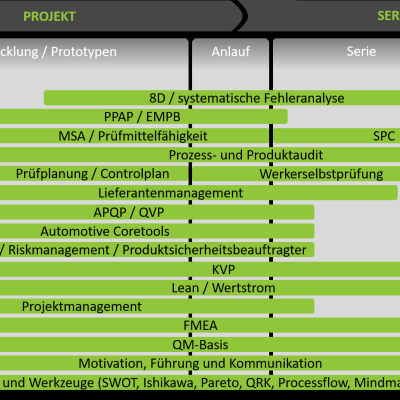 PROJEKT

SER

cklung / Prototypen

Anlauf

Serie

8D / systematische Fehleranalyse

PPAP / EMPB

MSA / Prüfmittelfähigkeit

SPC

Prozess- und Produktaudit

Prüfplanung / Controlplan

Werkerselbstprüfung

Lieferantenmanagement

APQP / QVP

Automotive Coretools

/ Riskmanagement / Produktsicherheitsbeauftragter

KVP

Lean / Wertstrom

Projektmanagement

FMEA

QM-Basis

Motivation, Führung und Kommunikation

und Werkzeuge (SWOT, Ishikawa, Pareto, QRK, Processflow, Mindma